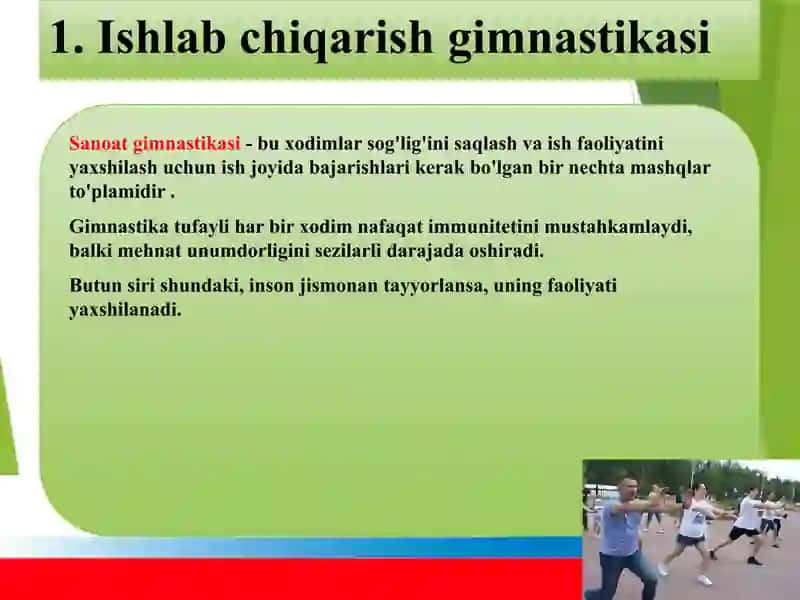 1. Ishlab chiqarish gimnastikasi

Sanoat gimnastikasi - bu xodimlar sog'lig'ini saqlash va ish faoliyatini yaxshilash uchun ish joyida bajarishlari kerak bo'lgan bir nechta mashqlar to'plamidir .

Gimnastika tufayli har bir xodim nafaqat immunitetini mustahkamlaydi, balki mehnat unumdorligini sezilarli darajada oshiradi.

Butun siri shundaki, inson jismonan tayyorlansa, uning faoliyati yaxshilanadi.